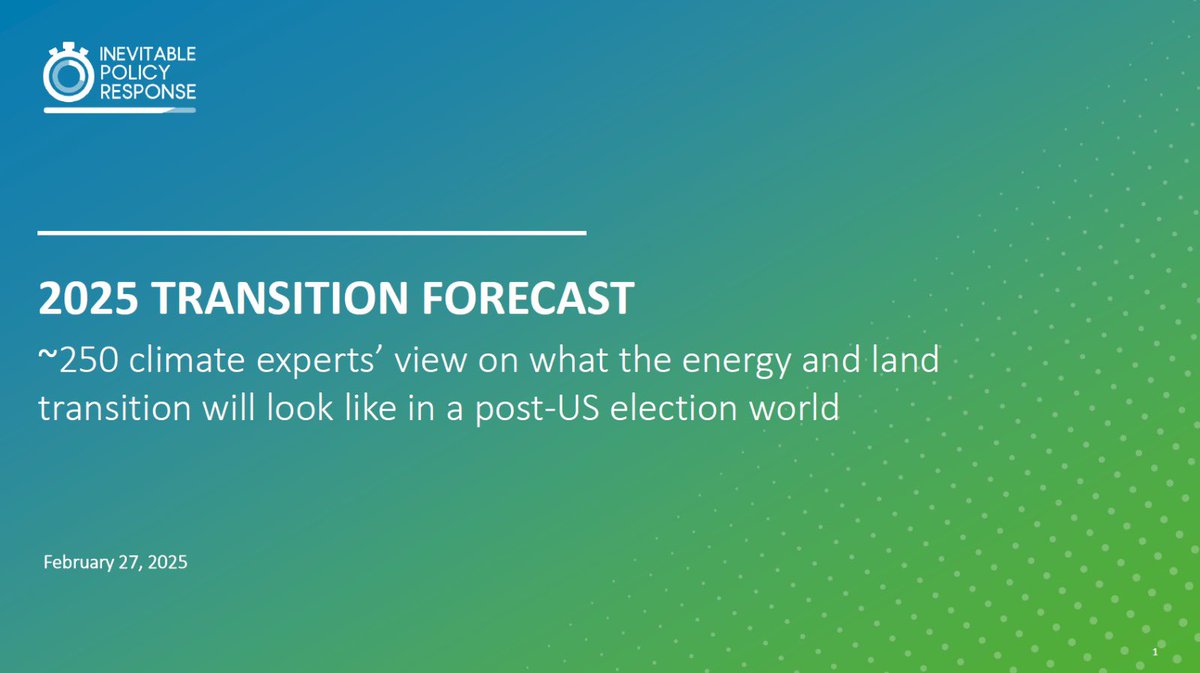 INEVITABLE POLICY RESPONSE

2025 TRANSITION FORECAST

~250 climate experts' view on what the energy and land transition will look like in a post-US election world

February 27, 2025

1